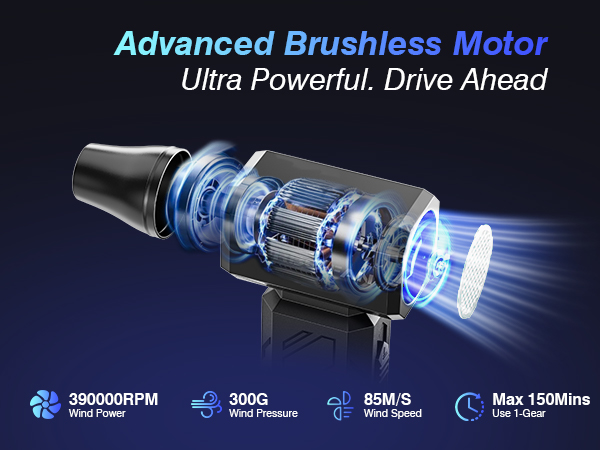 Advanced Brushless Motor
Ultra Powerful. Drive Ahead

390000RPM
Wind Power

300G
Wind Pressure

85M/S
Wind Speed

Max 150Mins
Use 1-Gear